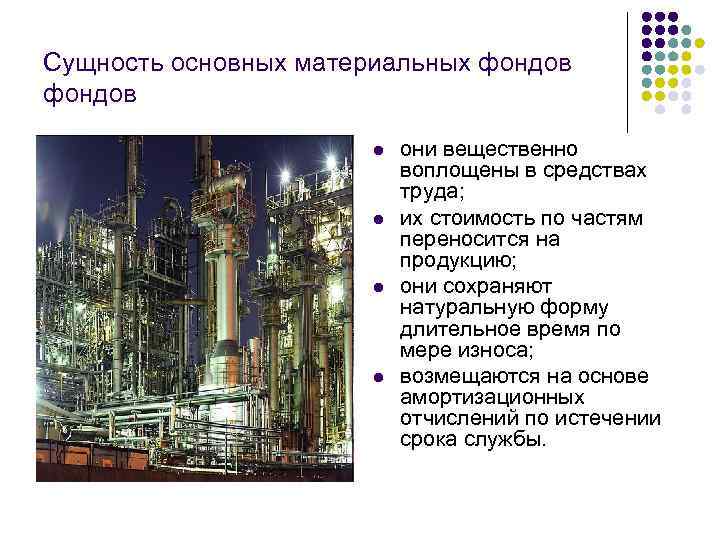 Сущность основных материальных фондов фондов

- они вещественно воплощены в средствах труда;
- их стоимость по частям переносится на продукцию;
- они сохраняют натуральную форму длительное время по мере износа;
- возмещаются на основе амортизационных отчислений по истечении срока службы.